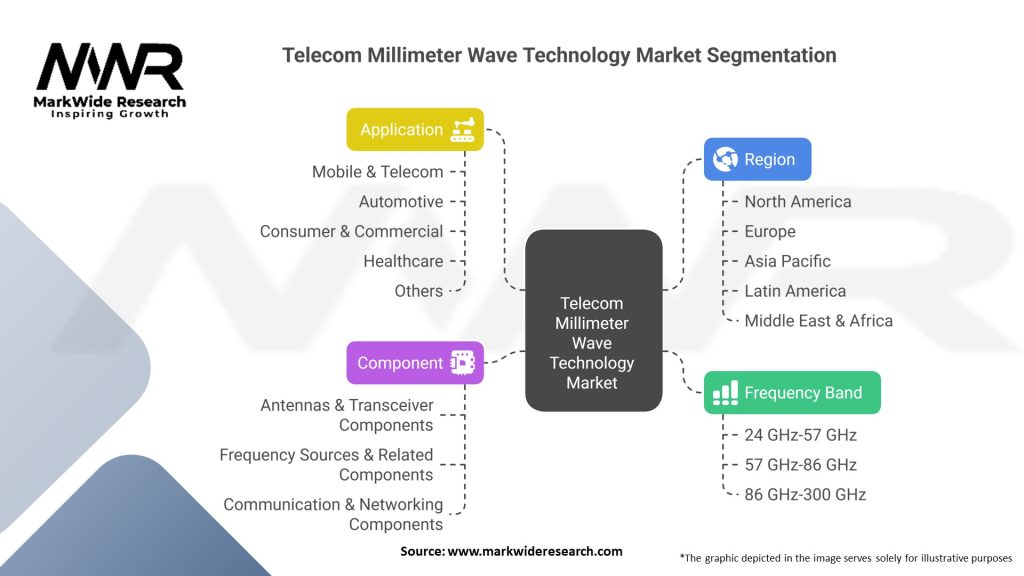 MWR
MarkWide Research
Inspiring Growth

Telecom Millimeter Wave Technology Market Segmentation

Application
Mobile & Telecom
Automotive
Consumer & Commercial
Healthcare
Others

Component
Antennas & Transceiver Components
Frequency Sources & Related Components
Communication & Networking Components

Telecom Millimeter Wave Technology Market

Region
North America
Europe
Asia Pacific
Latin America
Middle East & Africa

Frequency Band
24 GHz-57 GHz
57 GHz-86 GHz
86 GHz-300 GHz

Source: www.markwideresearch.com

*The graphic depicted in the image serves solely for illustrative purposes